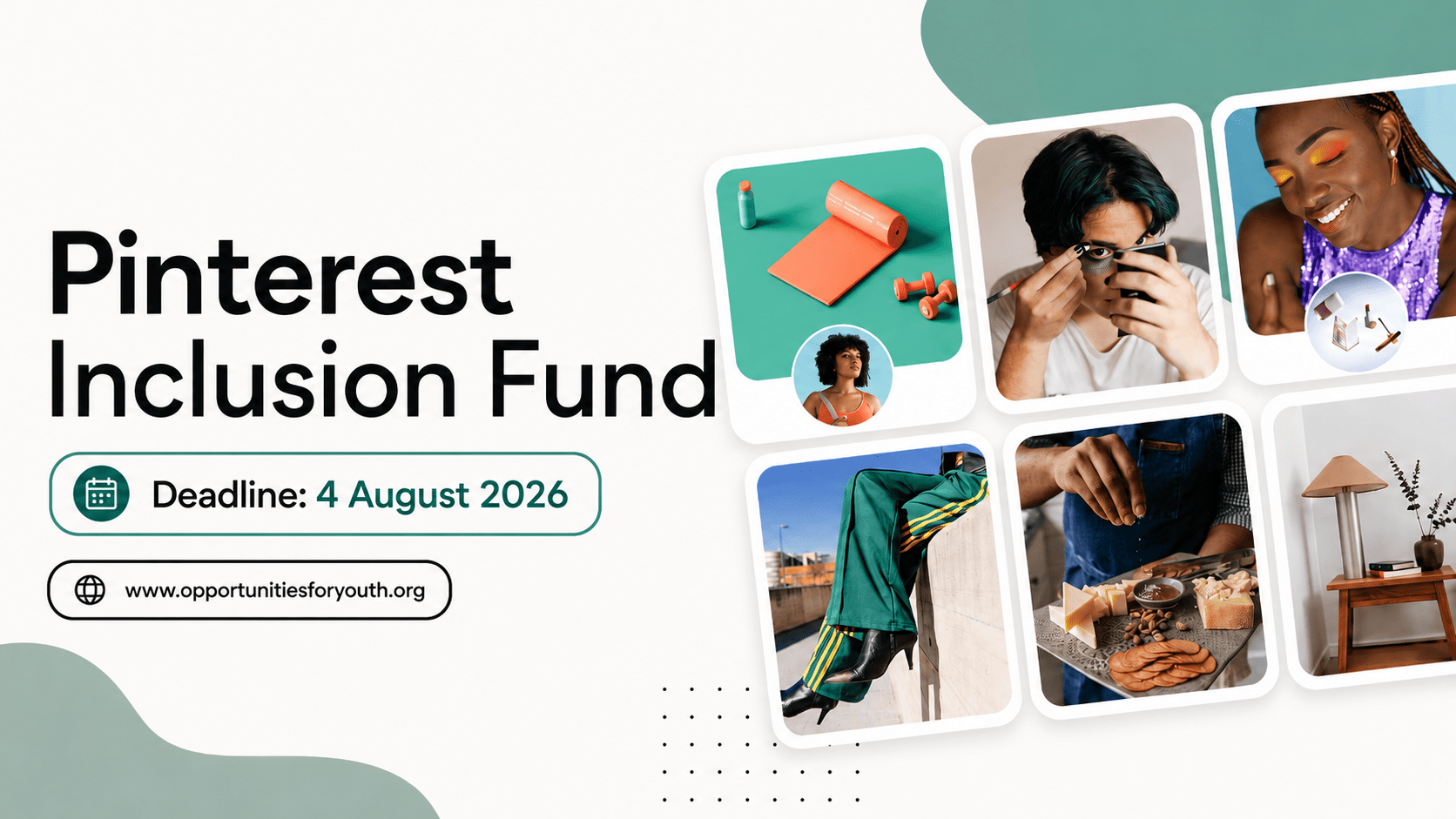 Pinterest Inclusion Fund

Deadline: 4 August 2026

www.opportunitiesforyouth.org